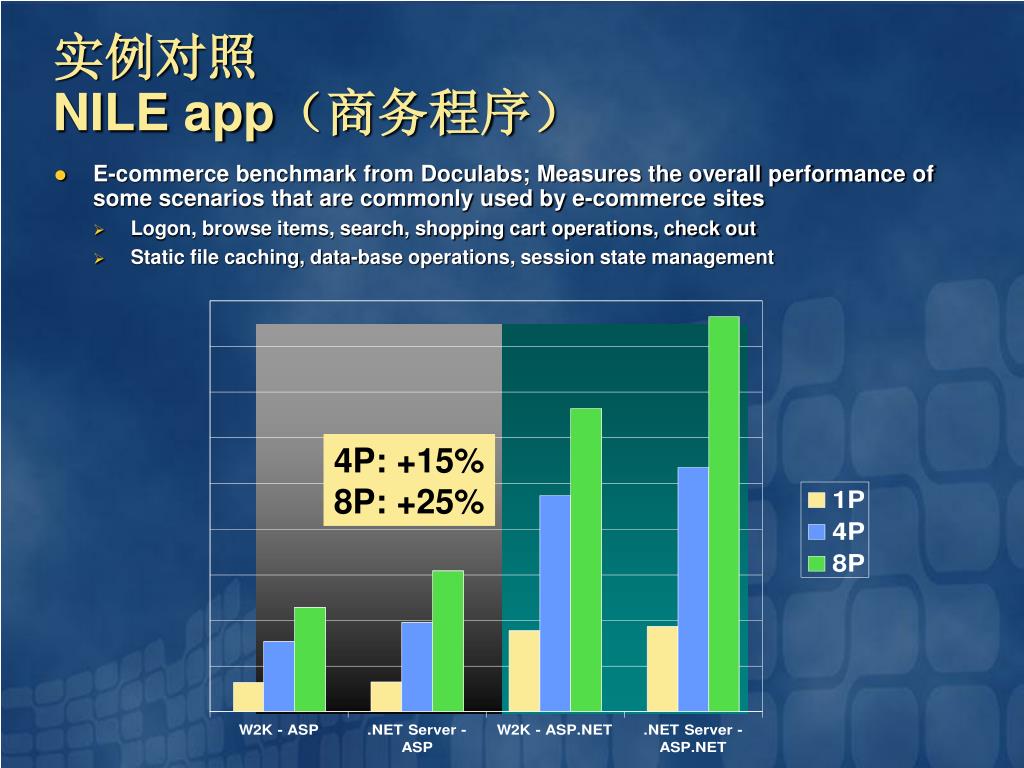 实例对照
NILE app（商务程序）

E-commerce benchmark from Doculabs; Measures the overall performance of some scenarios that are commonly used by e-commerce sites

Logon, browse items, search, shopping cart operations, check out

Static file caching, data-base operations, session state management

4P: +15%
8P: +25%

1P
4P
8P

W2K - ASP
.NET Server - ASP
W2K - ASP.NET
.NET Server - ASP.NET